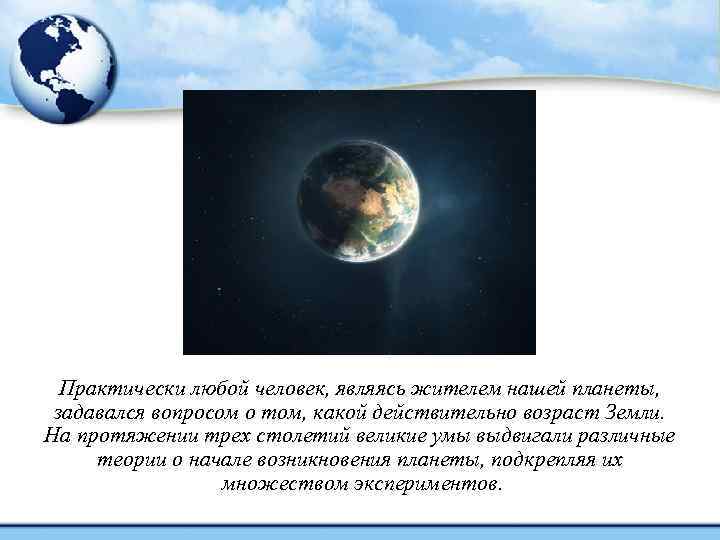 Практически любой человек, являясь жителем нашей планеты, задавался вопросом о том, какой действительно возраст Земли. На протяжении трех столетий великие умы выдвигали различные теории о начале возникновения планеты, подкрепляя их множеством экспериментов.